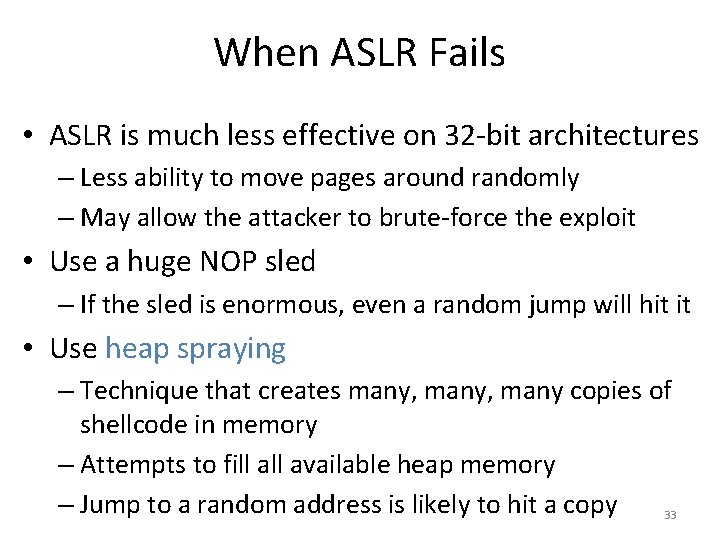 When ASLR Fails

• ASLR is much less effective on 32-bit architectures
– Less ability to move pages around randomly
– May allow the attacker to brute-force the exploit
• Use a huge NOP sled
– If the sled is enormous, even a random jump will hit it
• Use heap spraying
– Technique that creates many, many, many copies of shellcode in memory
– Attempts to fill all available heap memory
– Jump to a random address is likely to hit a copy

33